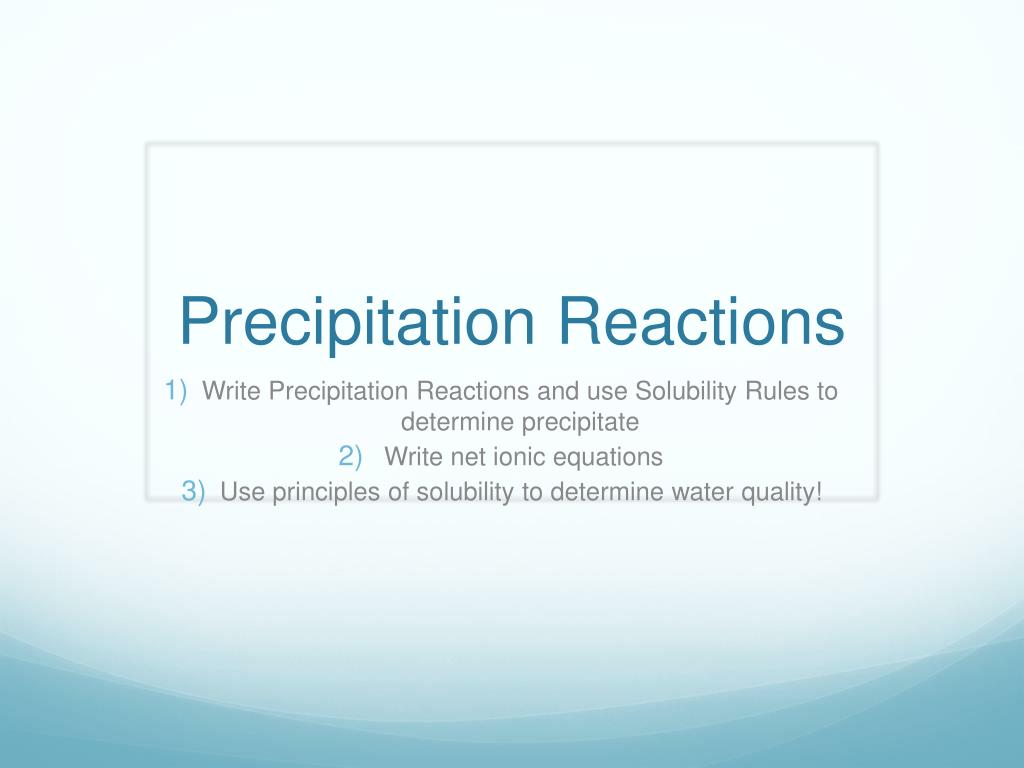 Precipitation Reactions

1) Write Precipitation Reactions and use Solubility Rules to determine precipitate
2) Write net ionic equations
3) Use principles of solubility to determine water quality!